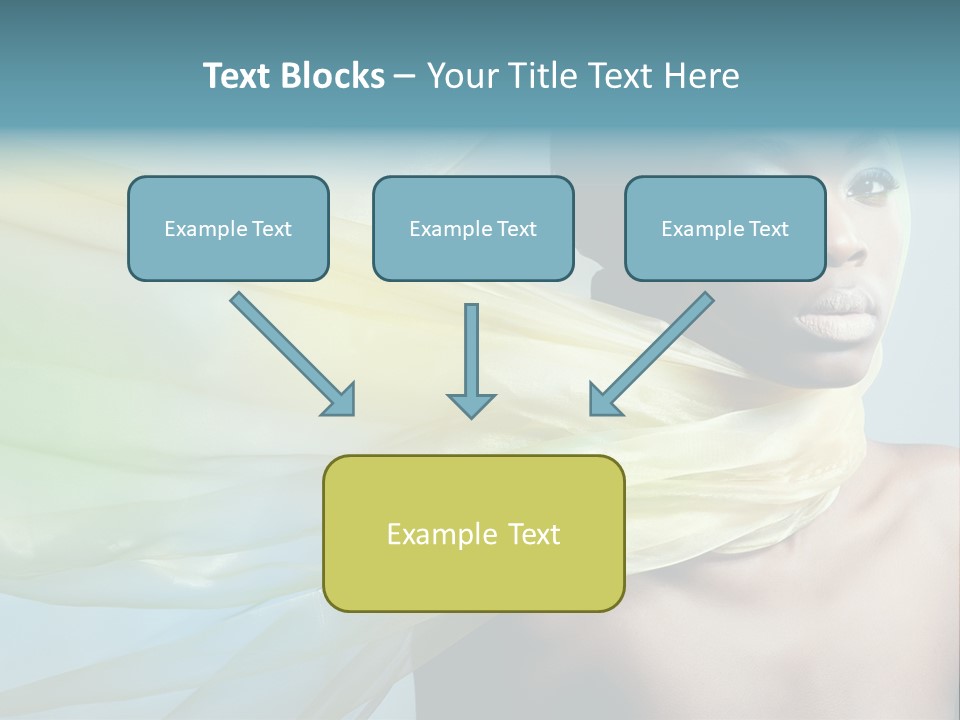 Text Blocks – Your Title Text Here

Example Text

Example Text

Example Text

Example Text